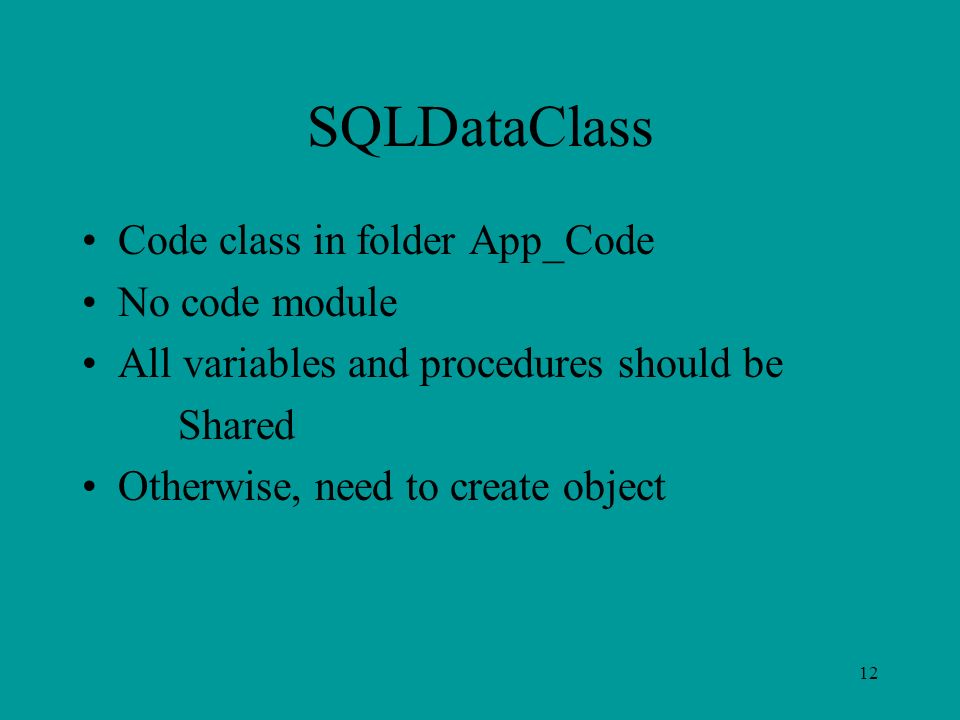 SQLDataClass

• Code class in folder App_Code
• No code module
• All variables and procedures should be Shared
• Otherwise, need to create object

12